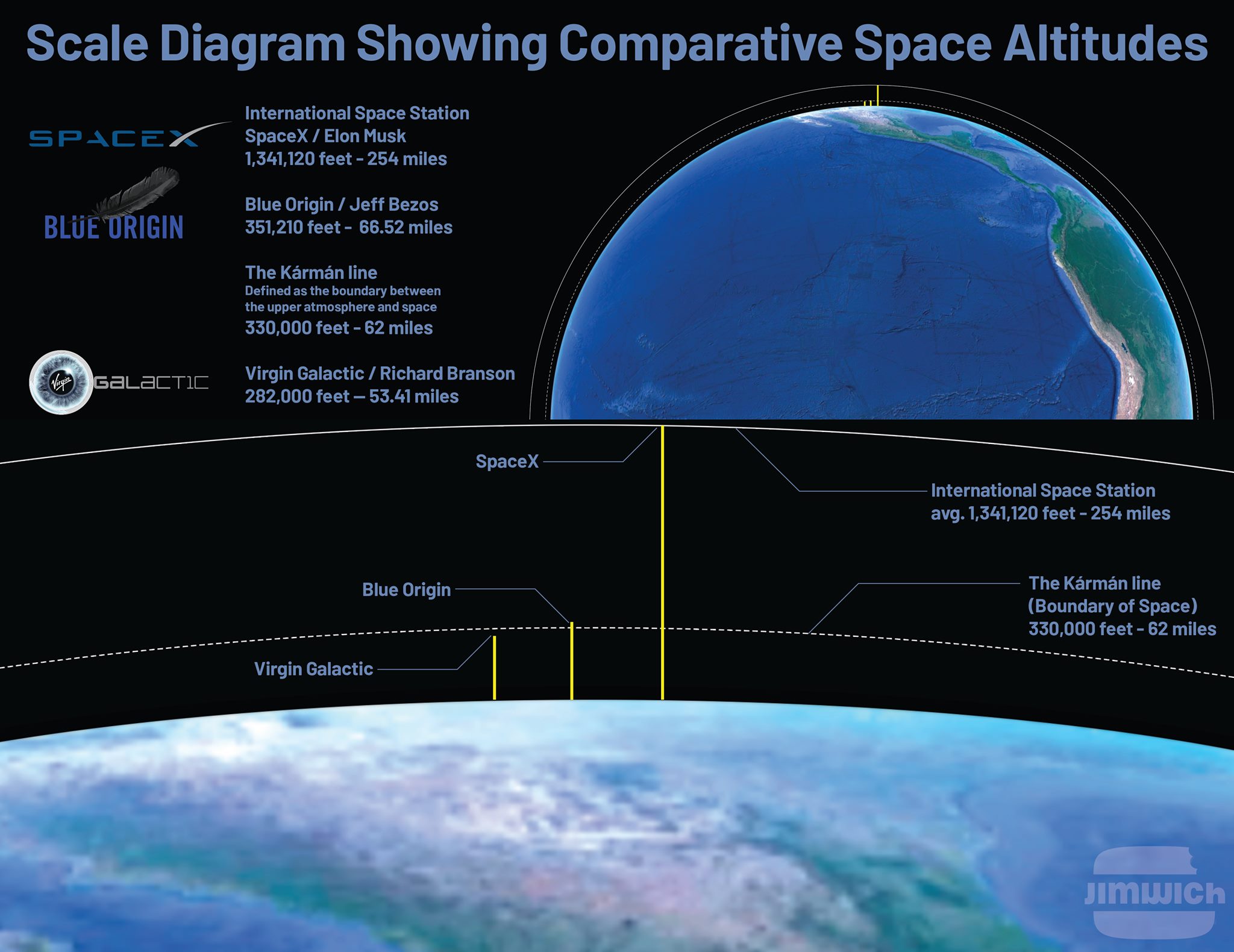 Scale Diagram Showing Comparative Space Altitudes

SPACEX

International Space Station
SpaceX / Elon Musk
1,341,120 feet - 254 miles

BLUE ORIGIN

Blue Origin / Jeff Bezos
351,210 feet - 66.52 miles

The Kármán line
Defined as the boundary between the upper atmosphere and space
330,000 feet - 62 miles

Virgin GALACTIC

Virgin Galactic / Richard Branson
282,000 feet — 53.41 miles

SpaceX

International Space Station
avg. 1,341,120 feet - 254 miles

Blue Origin

The Kármán line
(Boundary of Space)
330,000 feet - 62 miles

Virgin Galactic

JIMWICH